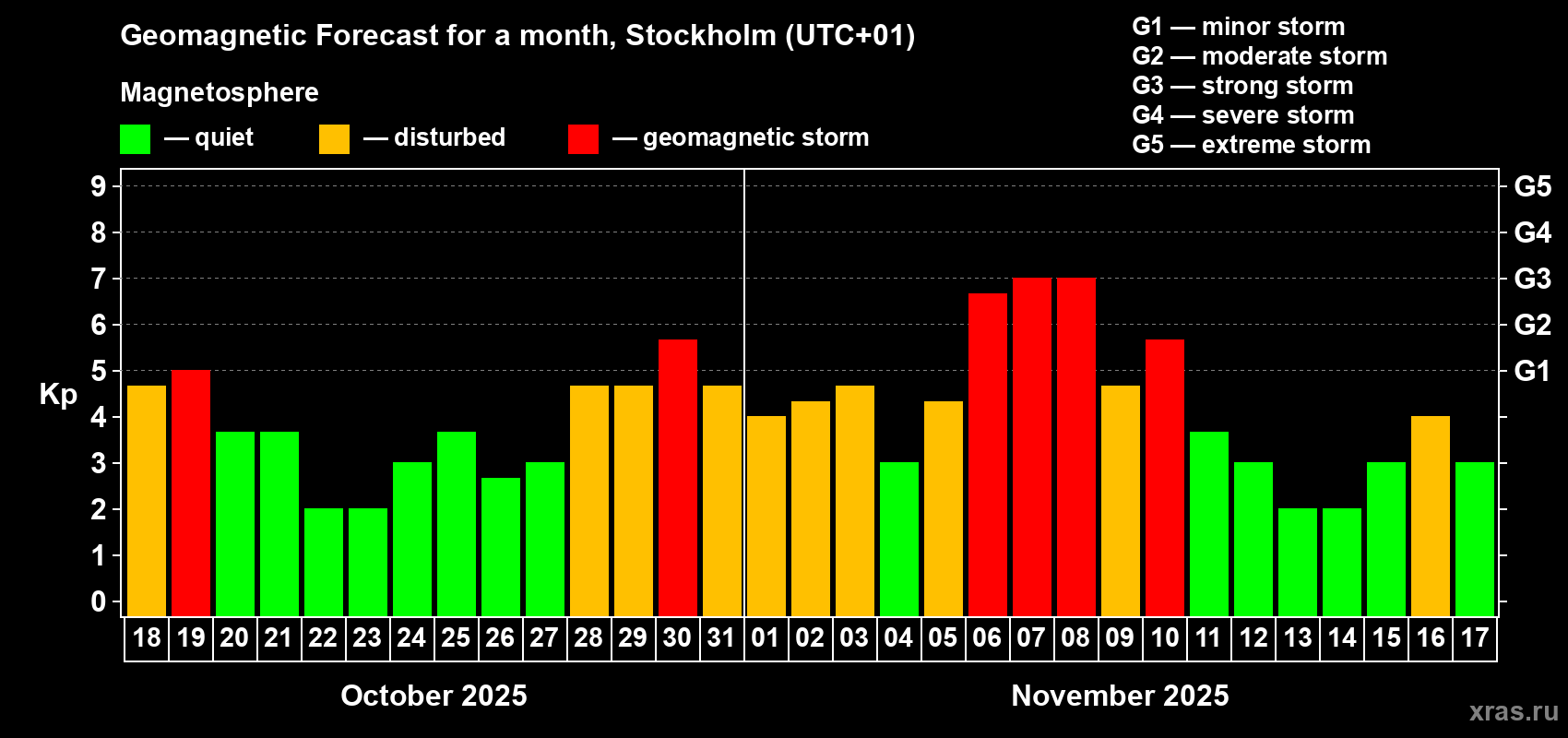 Geomagnetic Forecast for a month, Stockholm (UTC+01)

Magnetosphere

— quiet — disturbed — geomagnetic storm

G1 — minor storm
G2 — moderate storm
G3 — strong storm
G4 — severe storm
G5 — extreme storm

Kp

9
8
7
6
5
4
3
2
1
0

G5
G4
G3
G2
G1

18 19 20 21 22 23 24 25 26 27 28 29 30 31 01 02 03 04 05 06 07 08 09 10 11 12 13 14 15 16 17

October 2025

November 2025

xras.ru